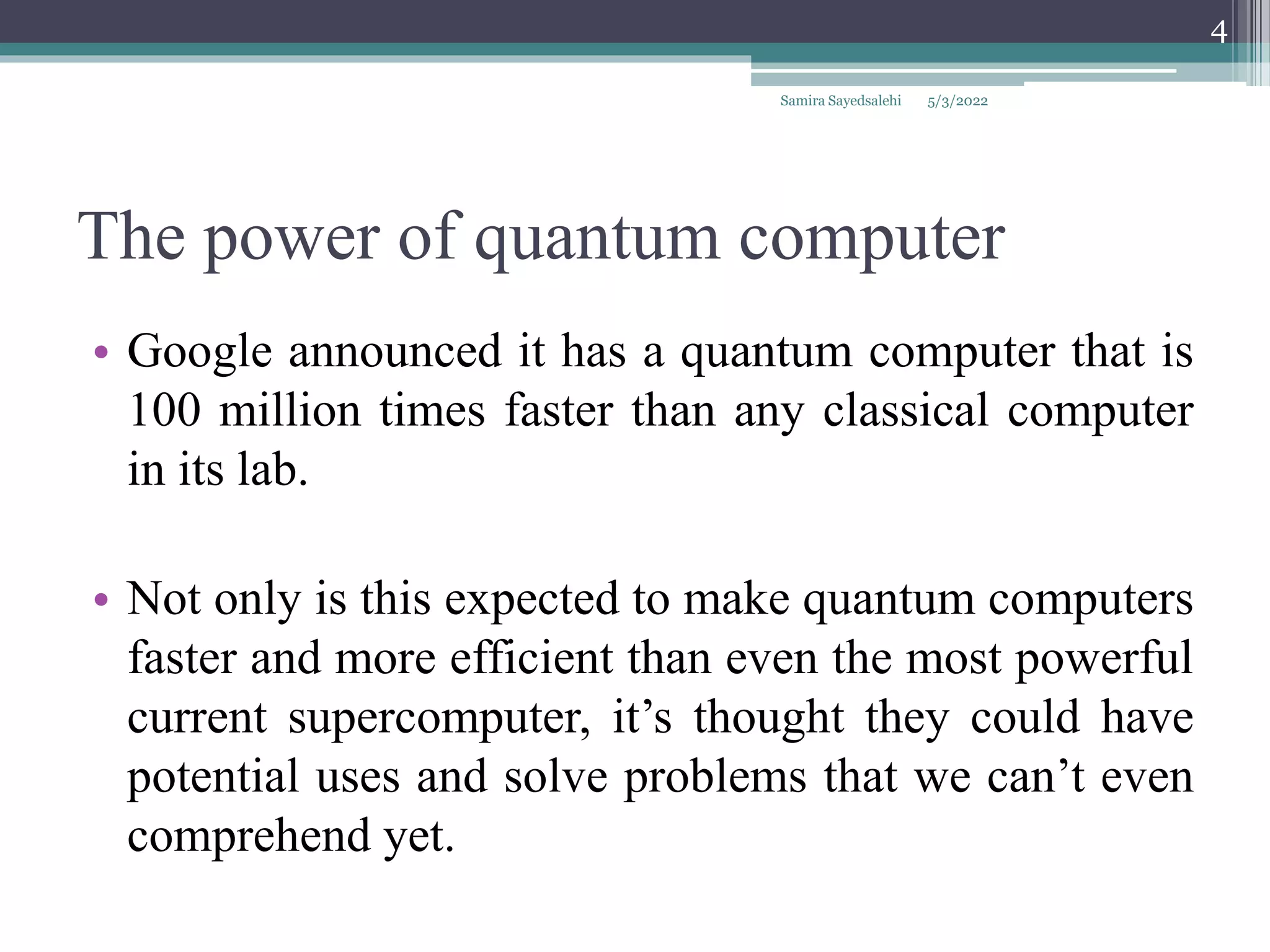 4

Samira Sayedsalehi 5/3/2022

The power of quantum computer

• Google announced it has a quantum computer that is 100 million times faster than any classical computer in its lab.

• Not only is this expected to make quantum computers faster and more efficient than even the most powerful current supercomputer, it’s thought they could have potential uses and solve problems that we can’t even comprehend yet.